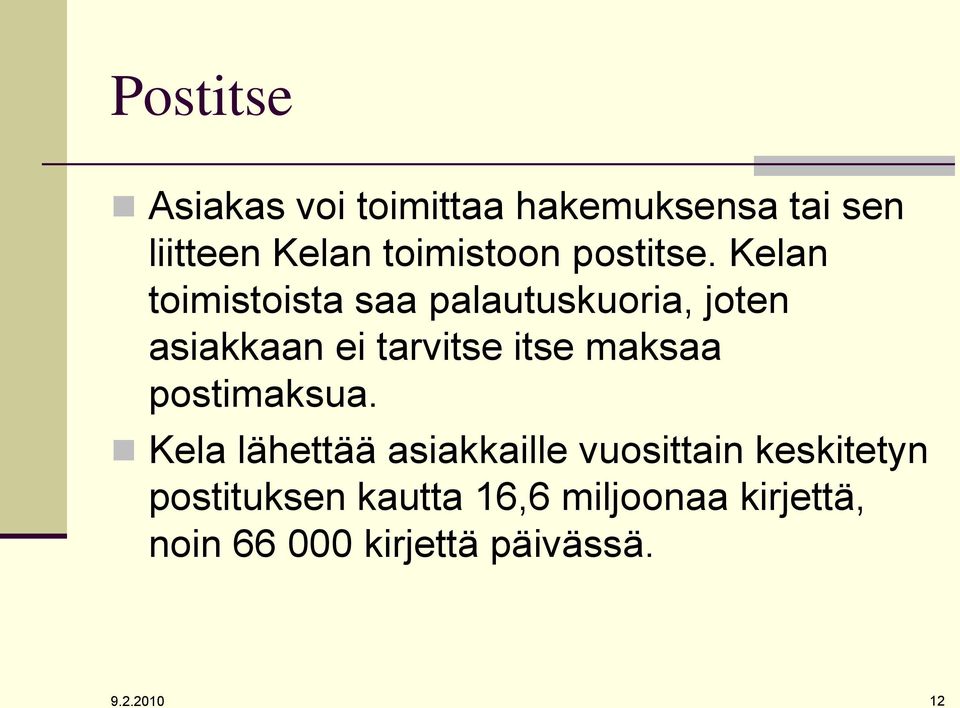 Postitse

Asiakas voi toimittaa hakemuksensa tai sen liitteen Kelan toimistoon postitse. Kelan toimistoista saa palautuskuoria, joten asiakkaan ei tarvitse itse maksaa postimaksua.

Kela lähettää asiakkaille vuosittain keskitetyn postituksen kautta 16,6 miljoonaa kirjettä, noin 66 000 kirjettä päivässä.

9.2.2010

12